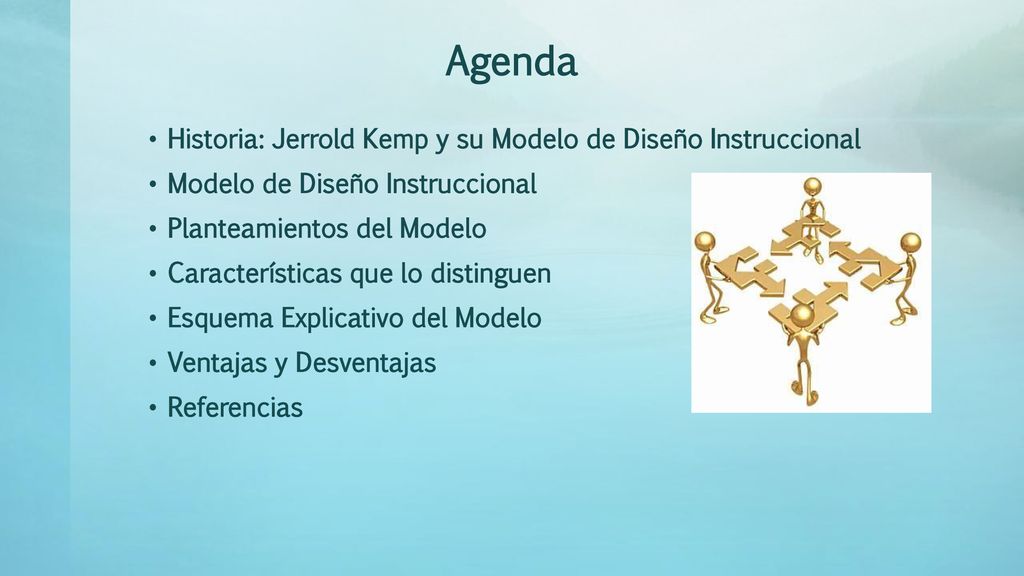 Agenda

• Historia: Jerrold Kemp y su Modelo de Diseño Instruccional
• Modelo de Diseño Instruccional
• Planteamientos del Modelo
• Características que lo distinguen
• Esquema Explicativo del Modelo
• Ventajas y Desventajas
• Referencias